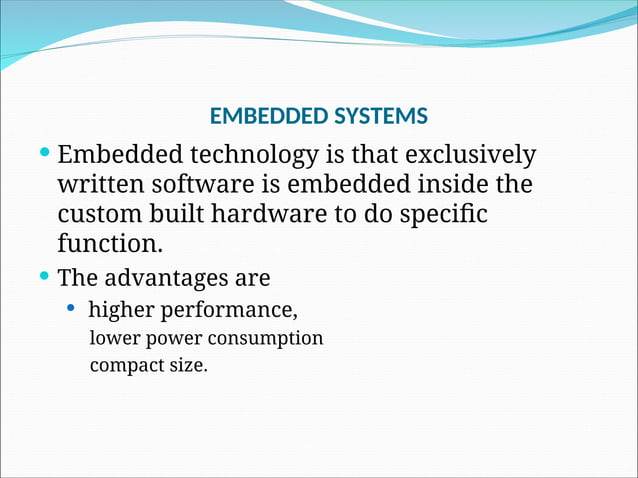 EMBEDDED SYSTEMS

- Embedded technology is that exclusively written software is embedded inside the custom built hardware to do specific function.
- The advantages are
  - higher performance,
    lower power consumption
    compact size.